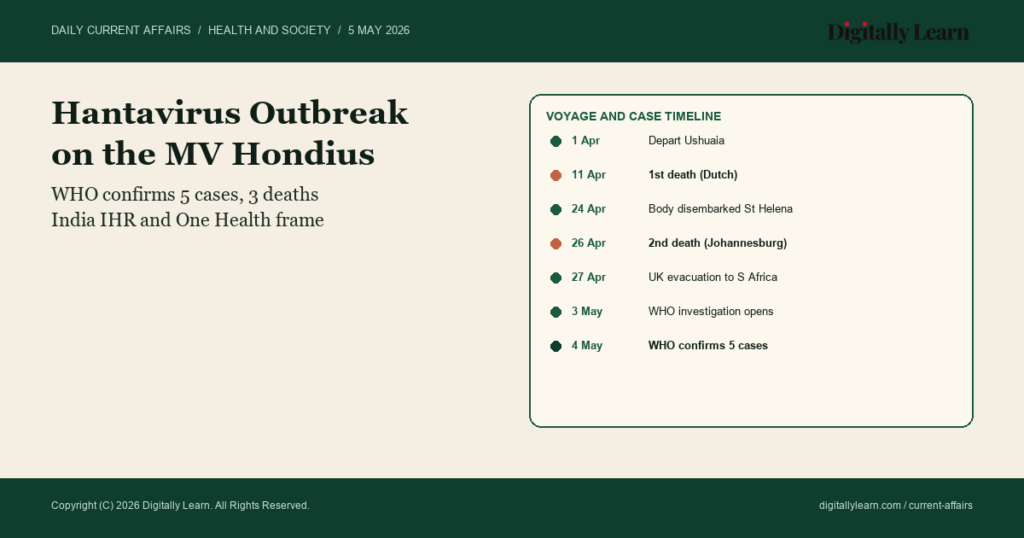 DAILY CURRENT AFFAIRS / HEALTH AND SOCIETY / 5 MAY 2026

Digitally Learn

Hantavirus Outbreak on the MV Hondius

WHO confirms 5 cases, 3 deaths
India IHR and One Health frame

VOYAGE AND CASE TIMELINE

1 Apr Depart Ushuaia

11 Apr 1st death (Dutch)

24 Apr Body disembarked St Helena

26 Apr 2nd death (Johannesburg)

27 Apr UK evacuation to S Africa

3 May WHO investigation opens

4 May WHO confirms 5 cases

Copyright (C) 2026 Digitally Learn. All Rights Reserved.

digitallylearn.com / current-affairs